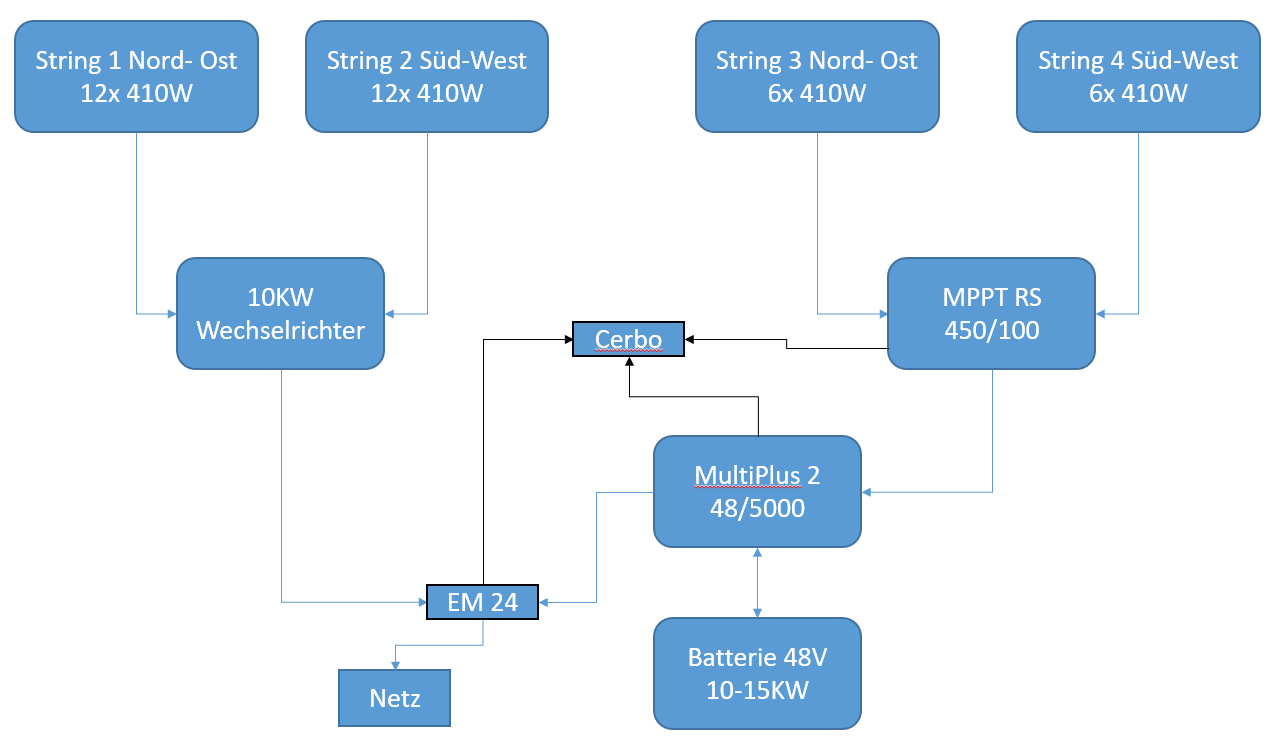 String 1 Nord- Ost
12x 410W

String 2 Süd-West
12x 410W

String 3 Nord- Ost
6x 410W

String 4 Süd-West
6x 410W

10KW
Wechselrichter

Cerbo

MPPT RS
450/100

MultiPlus 2
48/5000

EM 24

Netz

Batterie 48V
10-15KW